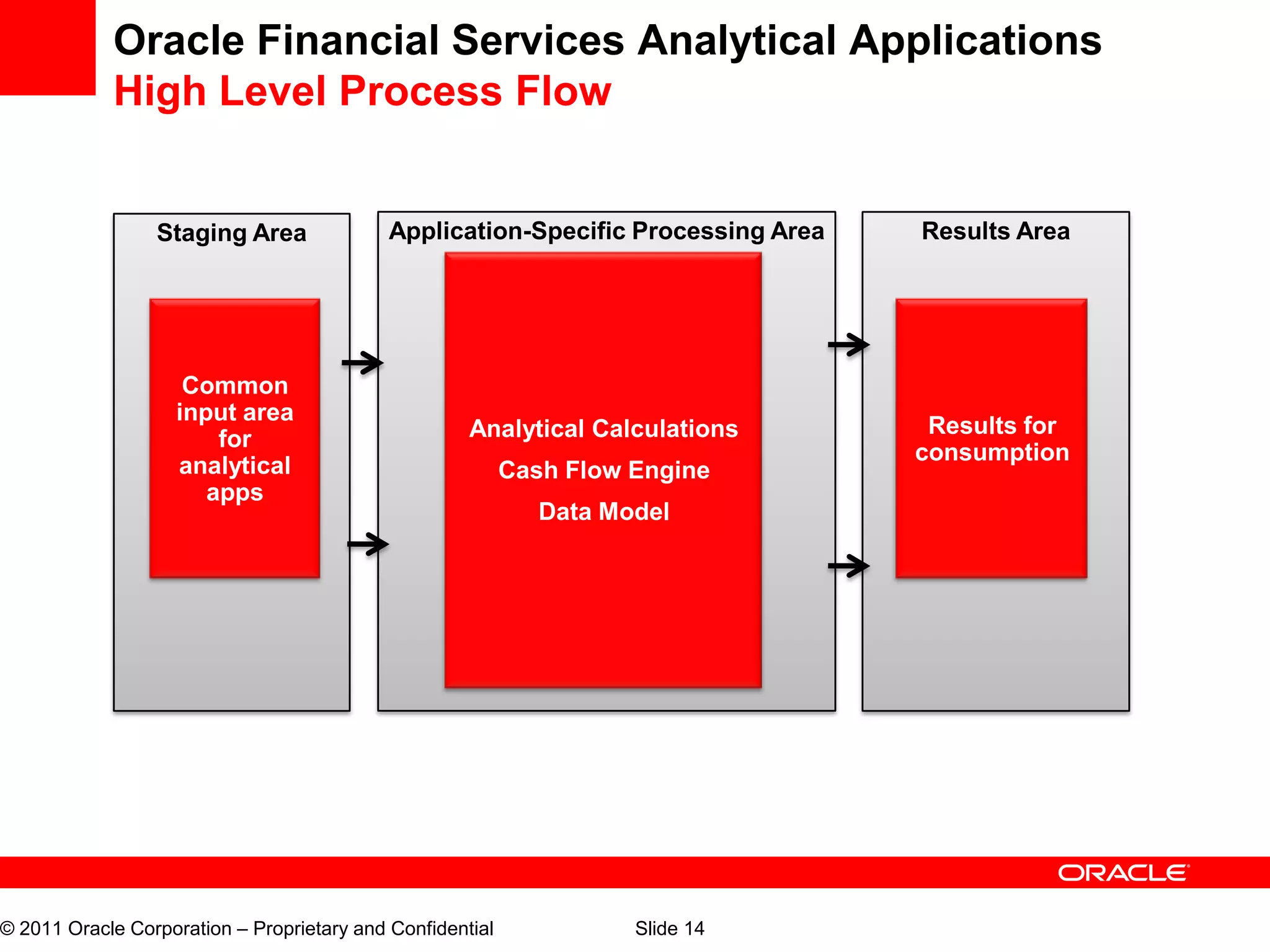 Oracle Financial Services Analytical Applications
High Level Process Flow

Staging Area

Common input area for analytical apps

Application-Specific Processing Area

Analytical Calculations
Cash Flow Engine
Data Model

Results Area

Results for consumption

ORACLE

© 2011 Oracle Corporation – Proprietary and Confidential

Slide 14